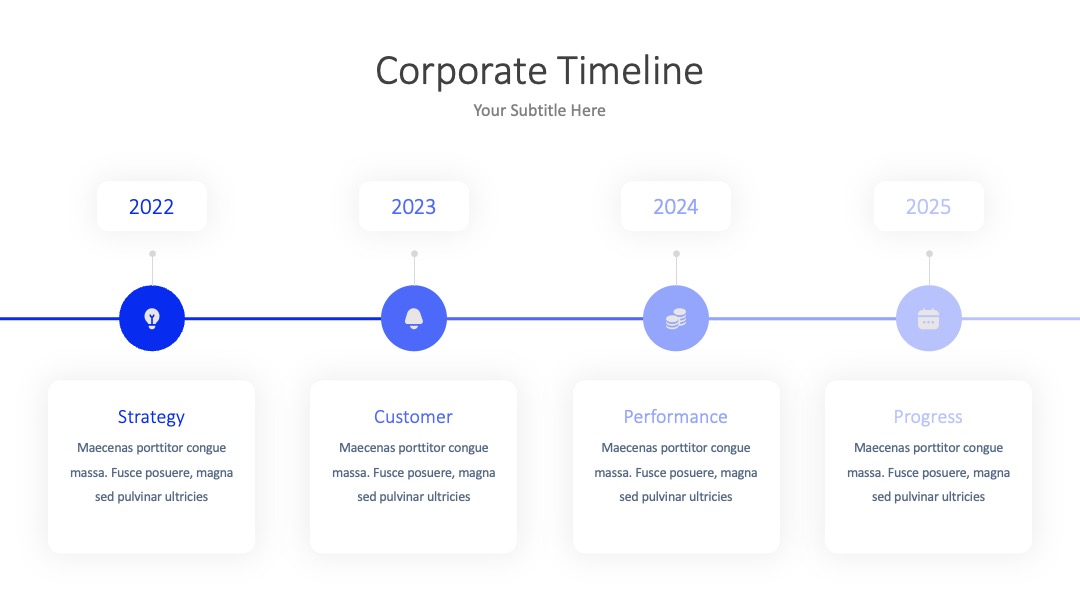 Corporate Timeline
Your Subtitle Here

2022

2023

2024

2025

Strategy
Maecenas porttitor congue massa. Fusce posuere, magna sed pulvinar ultricies

Customer
Maecenas porttitor congue massa. Fusce posuere, magna sed pulvinar ultricies

Performance
Maecenas porttitor congue massa. Fusce posuere, magna sed pulvinar ultricies

Progress
Maecenas porttitor congue massa. Fusce posuere, magna sed pulvinar ultricies